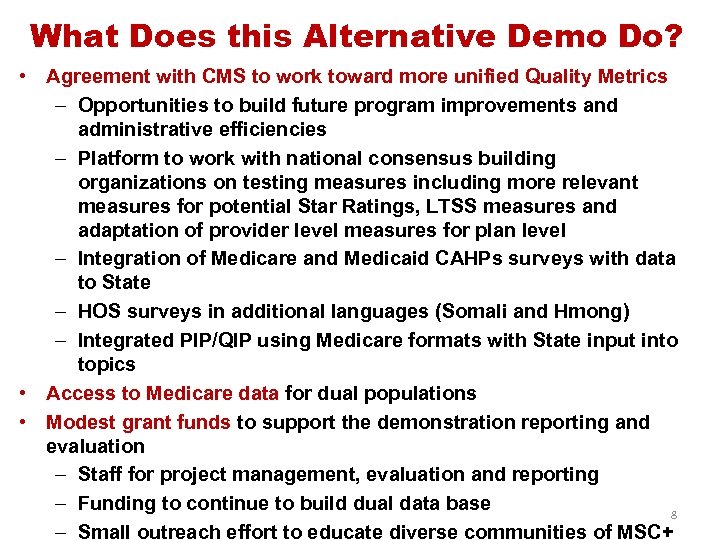 What Does this Alternative Demo Do?

• Agreement with CMS to work toward more unified Quality Metrics
 – Opportunities to build future program improvements and administrative efficiencies
 – Platform to work with national consensus building organizations on testing measures including more relevant measures for potential Star Ratings, LTSS measures and adaptation of provider level measures for plan level
 – Integration of Medicare and Medicaid CAHPs surveys with data to State
 – HOS surveys in additional languages (Somali and Hmong)
 – Integrated PIP/QIP using Medicare formats with State input into topics
• Access to Medicare data for dual populations
• Modest grant funds to support the demonstration reporting and evaluation
 – Staff for project management, evaluation and reporting
 – Funding to continue to build dual data base
 – Small outreach effort to educate diverse communities of MSC+

8